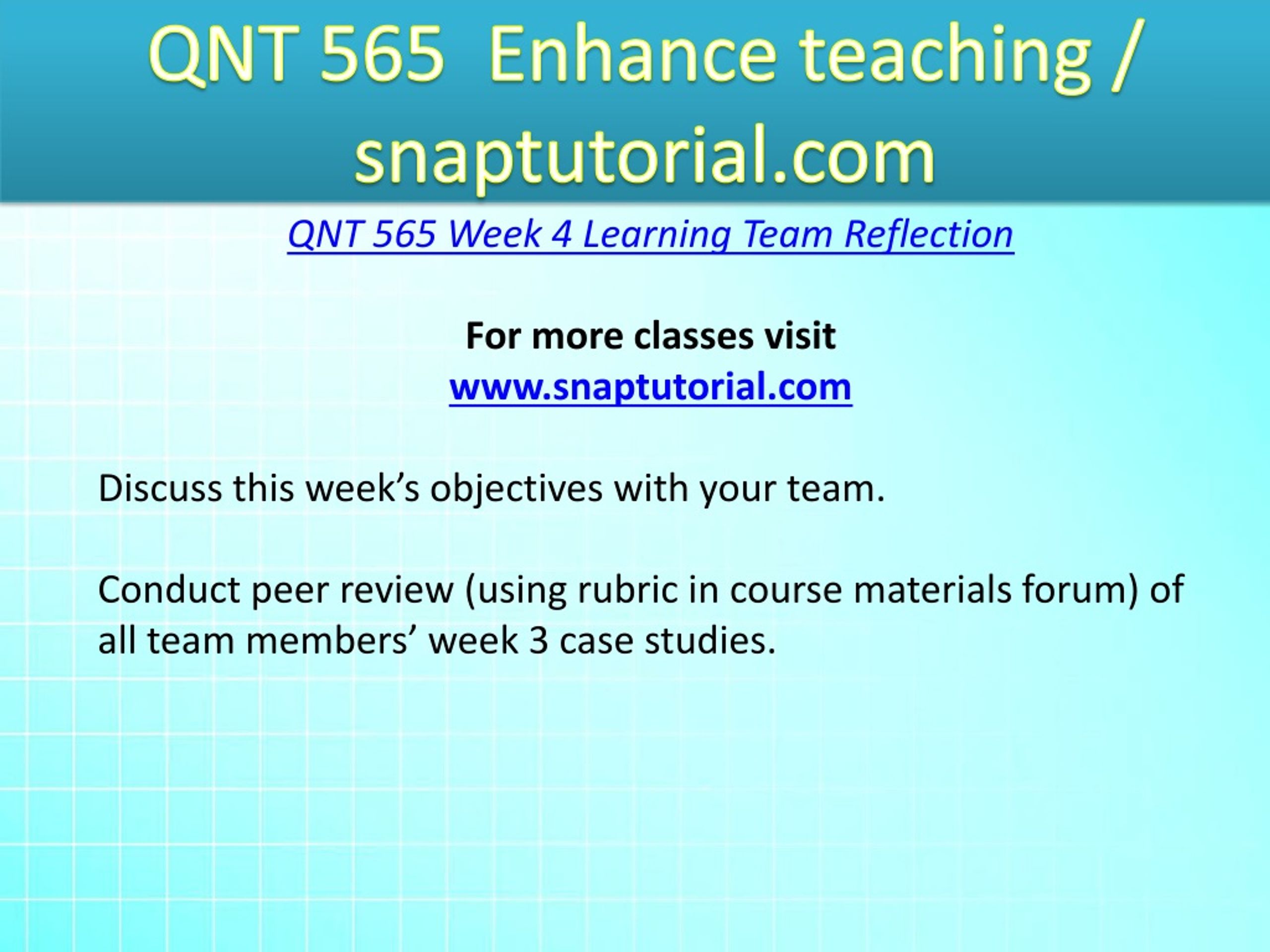 QNT 565 Enhance teaching / snaptutorial.com

QNT 565 Week 4 Learning Team Reflection

For more classes visit
www.snaptutorial.com

Discuss this week’s objectives with your team.

Conduct peer review (using rubric in course materials forum) of all team members’ week 3 case studies.